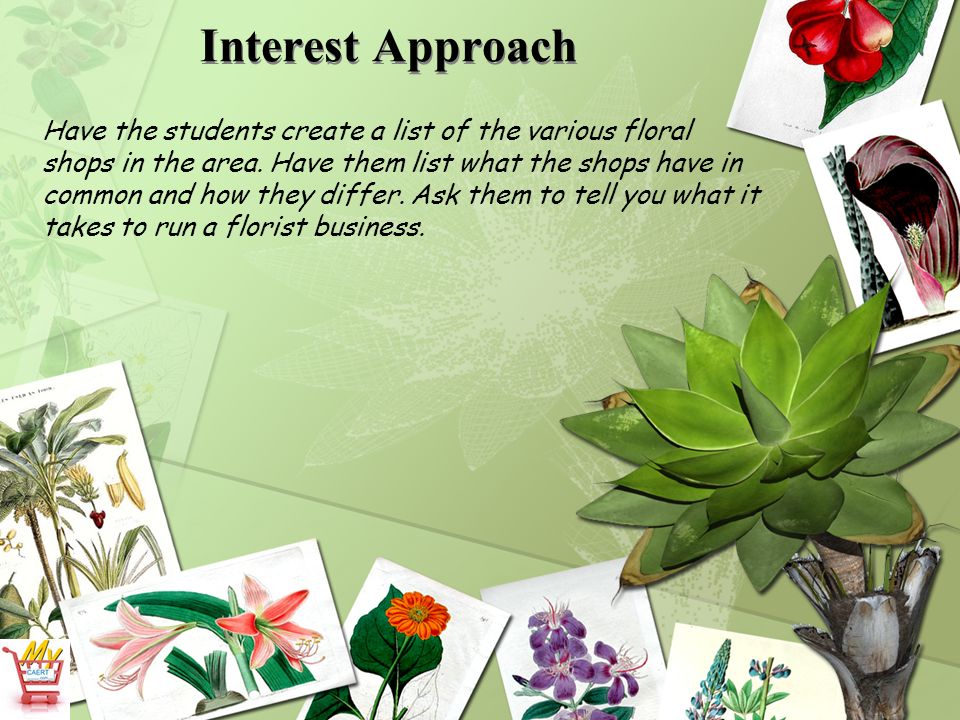 Interest Approach

Have the students create a list of the various floral shops in the area. Have them list what the shops have in common and how they differ. Ask them to tell you what it takes to run a florist business.

My CAERT